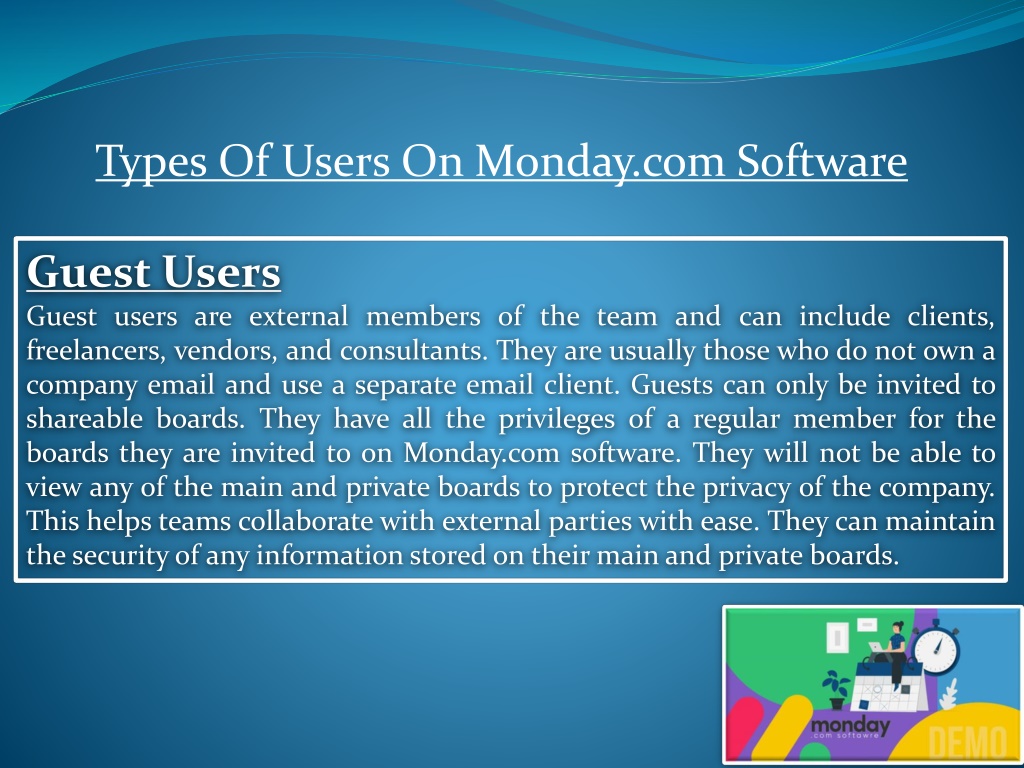 Types Of Users On Monday.com Software

Guest Users

Guest users are external members of the team and can include clients, freelancers, vendors, and consultants. They are usually those who do not own a company email and use a separate email client. Guests can only be invited to shareable boards. They have all the privileges of a regular member for the boards they are invited to on Monday.com software. They will not be able to view any of the main and private boards to protect the privacy of the company. This helps teams collaborate with external parties with ease. They can maintain the security of any information stored on their main and private boards.

monday
.com softawre
DEMO